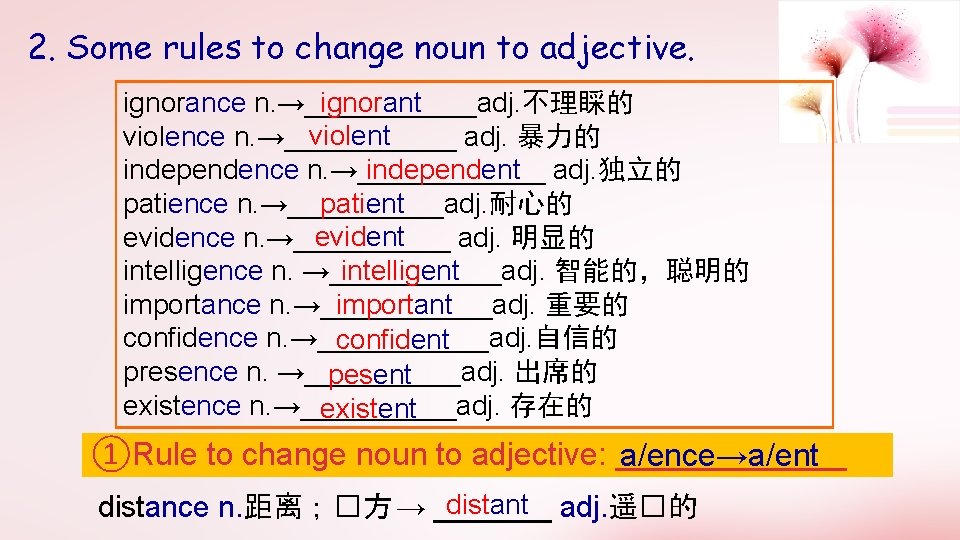 2. Some rules to change noun to adjective.

ignorance n.→ ignorant adj.不理睬的
violence n.→ violent adj. 暴力的
independence n.→ independent adj.独立的
patience n.→ patient adj.耐心的
evidence n.→ evident adj. 明显的
intelligence n. → intelligent adj. 智能的，聪明的
importance n.→ important adj. 重要的
confidence n.→ confident adj.自信的
presence n. → pesent adj. 出席的
existence n.→ existent adj. 存在的

①Rule to change noun to adjective: a/ence→a/ent

distance n.距离；□方 → distant adj.遥□的